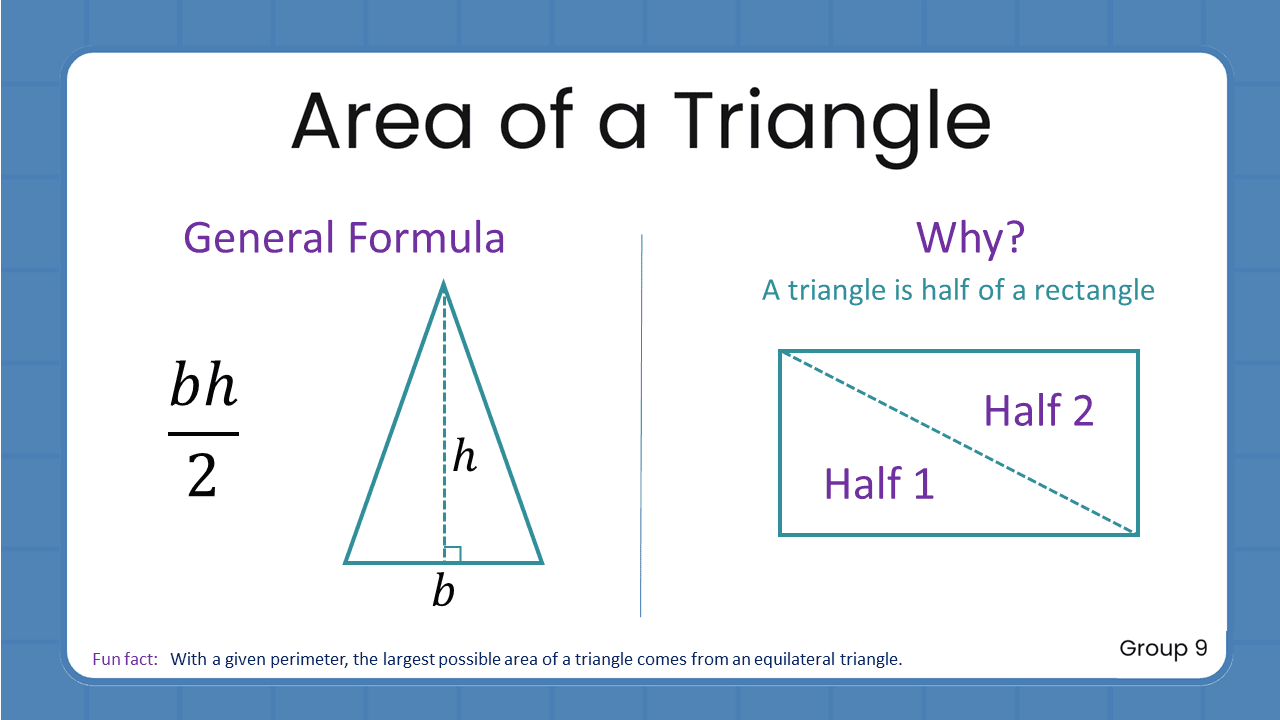 Area of a Triangle

General Formula

$\frac{bh}{2}$

$h$

$b$

Why?

A triangle is half of a rectangle

Half 2

Half 1

Fun fact: With a given perimeter, the largest possible area of a triangle comes from an equilateral triangle.

Group 9